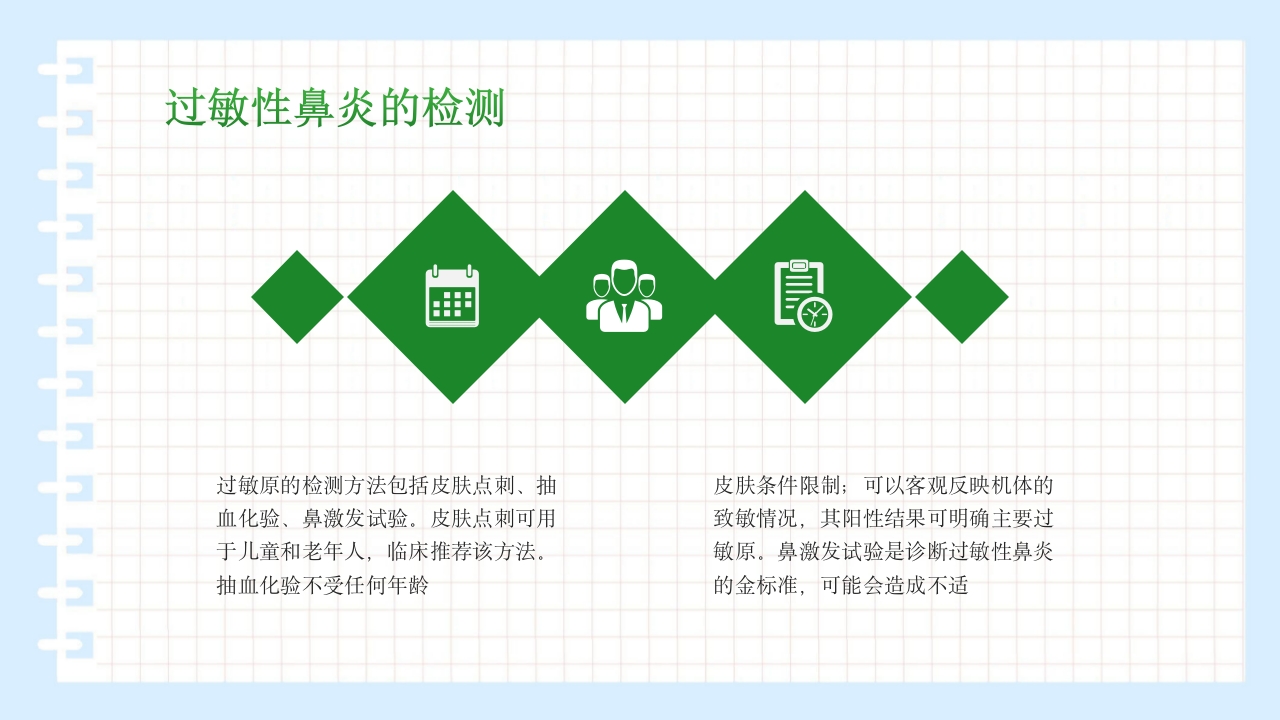 过敏性鼻炎的检测

过敏原的检测方法包括皮肤点刺、抽血化验、鼻激发试验。皮肤点刺可用于儿童和老年人，临床推荐该方法。抽血化验不受任何年龄

皮肤条件限制；可以客观反映机体的致敏情况，其阳性结果可明确主要过敏原。鼻激发试验是诊断过敏性鼻炎的金标准，可能会造成不适